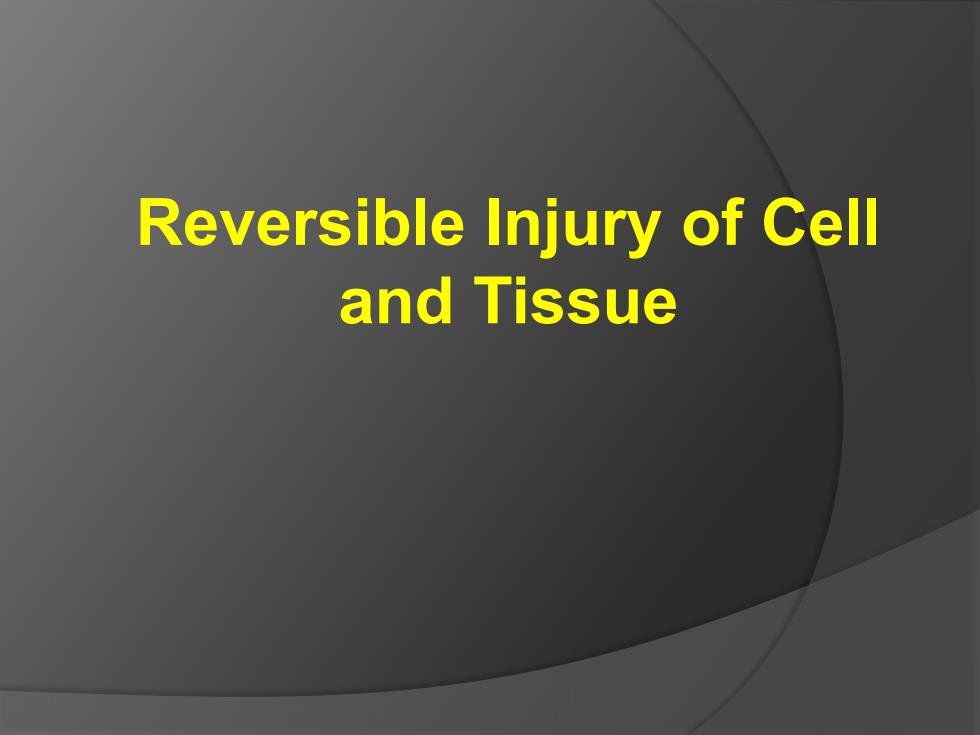 Reversible Injury of Cell and Tissue